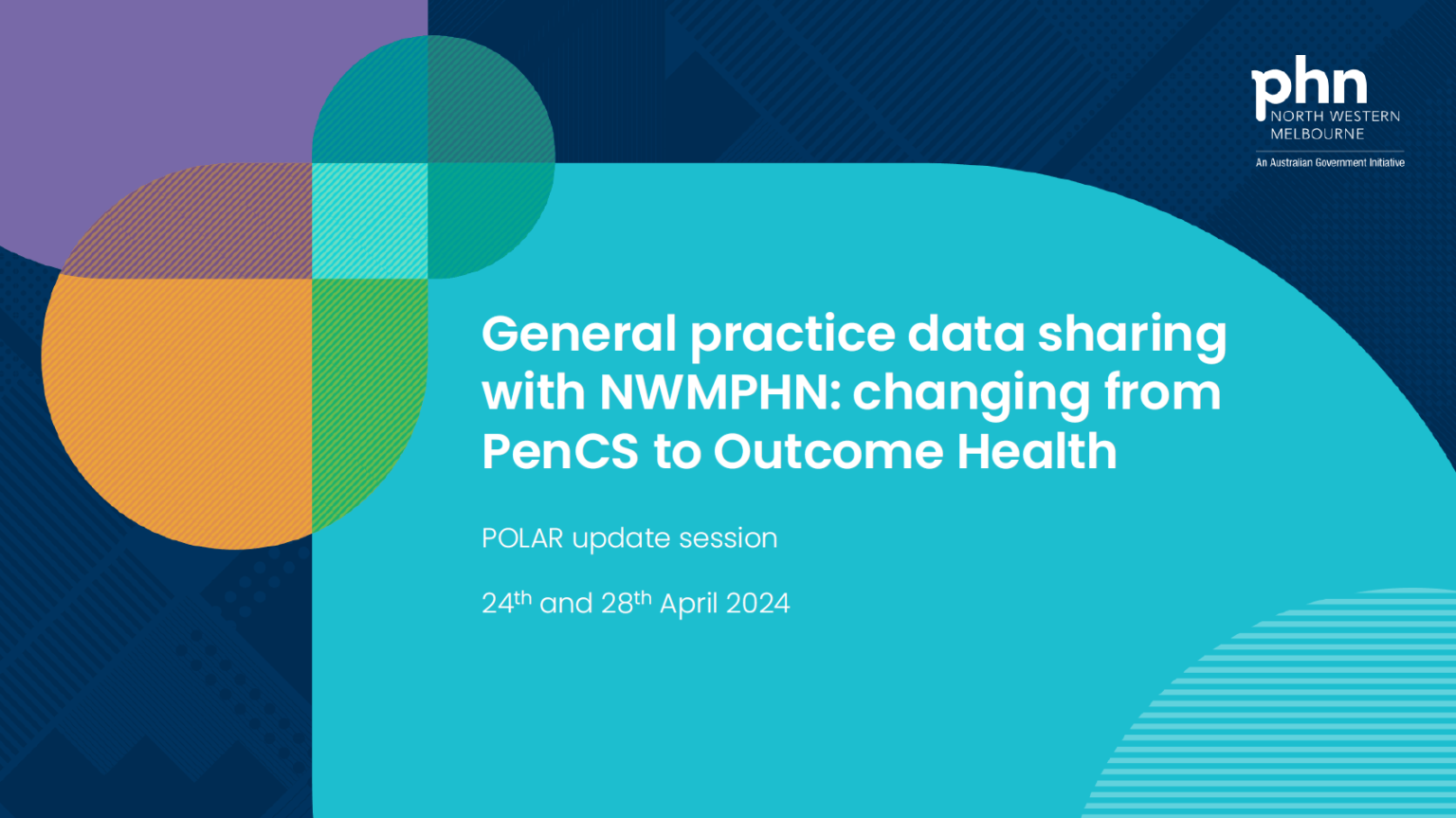 phn
NORTH WESTERN
MELBOURNE
An Australian Government Initiative

General practice data sharing with NWMPHN: changing from PenCS to Outcome Health

POLAR update session

24$^{th}$ and 28$^{th}$ April 2024